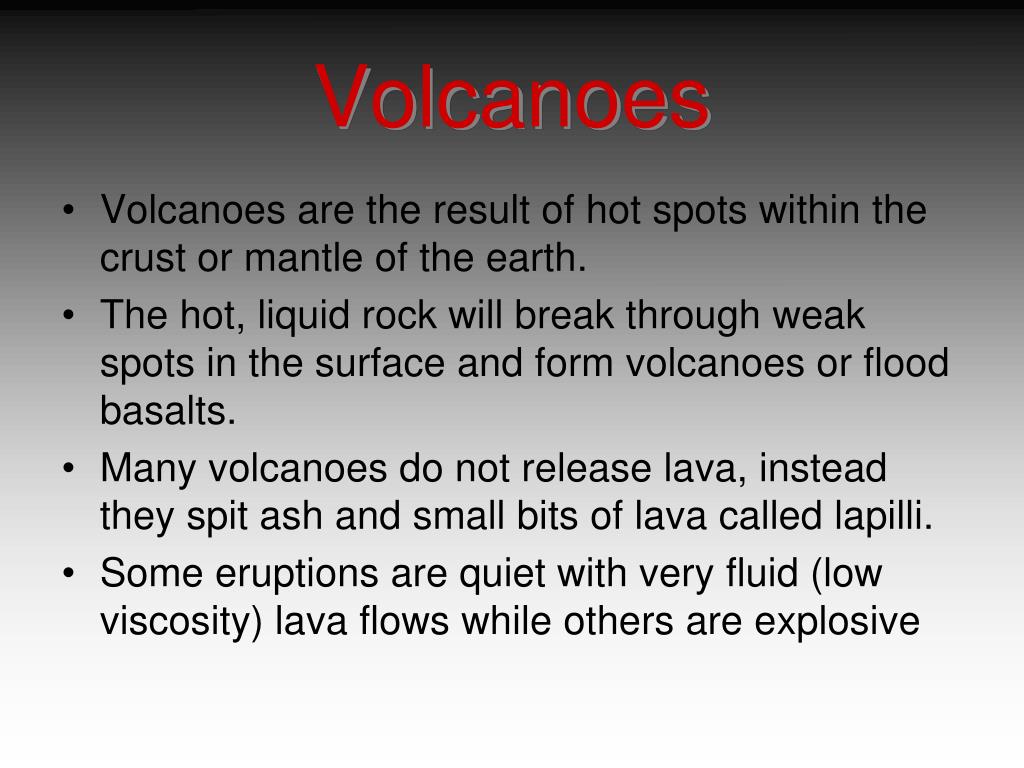 Volcanoes

• Volcanoes are the result of hot spots within the crust or mantle of the earth.
• The hot, liquid rock will break through weak spots in the surface and form volcanoes or flood basalts.
• Many volcanoes do not release lava, instead they spit ash and small bits of lava called lapilli.
• Some eruptions are quiet with very fluid (low viscosity) lava flows while others are explosive